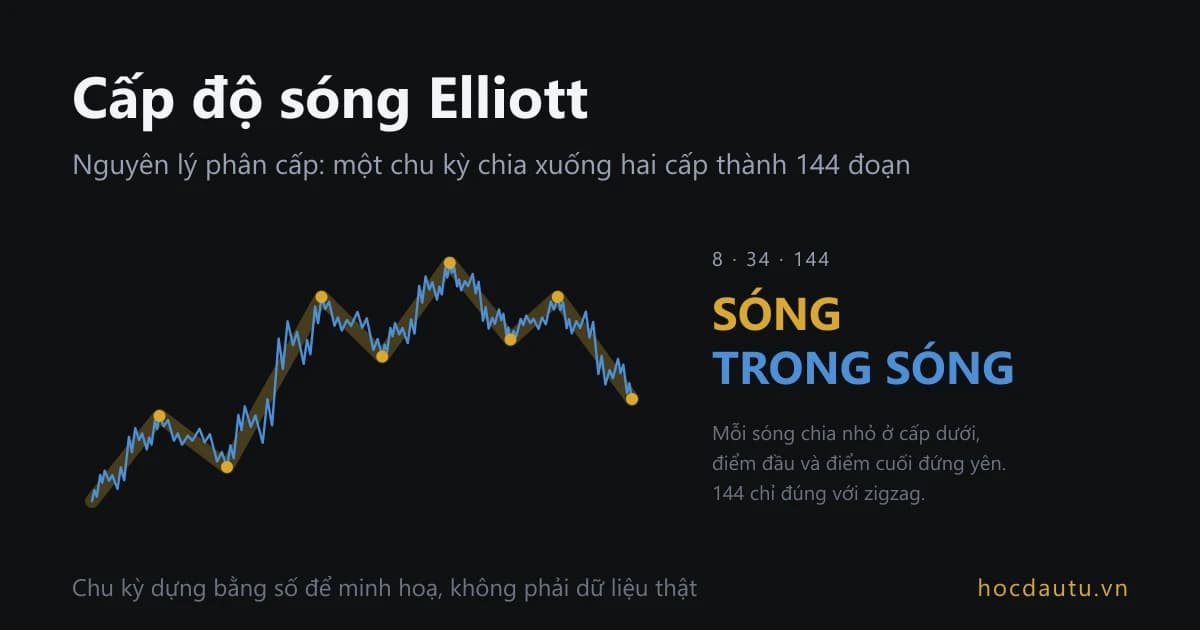 Cấp độ sóng Elliott

Nguyên lý phân cấp: một chu kỳ chia xuống hai cấp thành 144 đoạn

8 · 34 · 144

SÓNG
TRONG SÓNG

Mỗi sóng chia nhỏ ở cấp dưới, điểm đầu và điểm cuối đứng yên. 144 chỉ đúng với zigzag.

Chu kỳ dựng bằng số để minh hoạ, không phải dữ liệu thật

hocdautu.vn